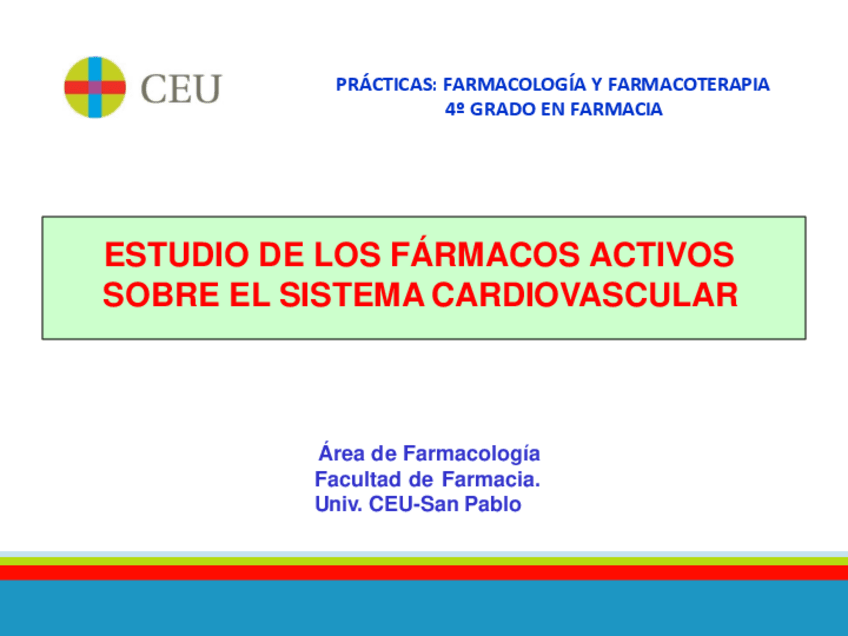 CEU

PRÁCTICAS: FARMACOLOGÍA Y FARMACOTERAPIA
4º GRADO EN FARMACIA

ESTUDIO DE LOS FÁRMACOS ACTIVOS SOBRE EL SISTEMA CARDIOVASCULAR

Área de Farmacología
Facultad de Farmacia.
Univ. CEU-San Pablo